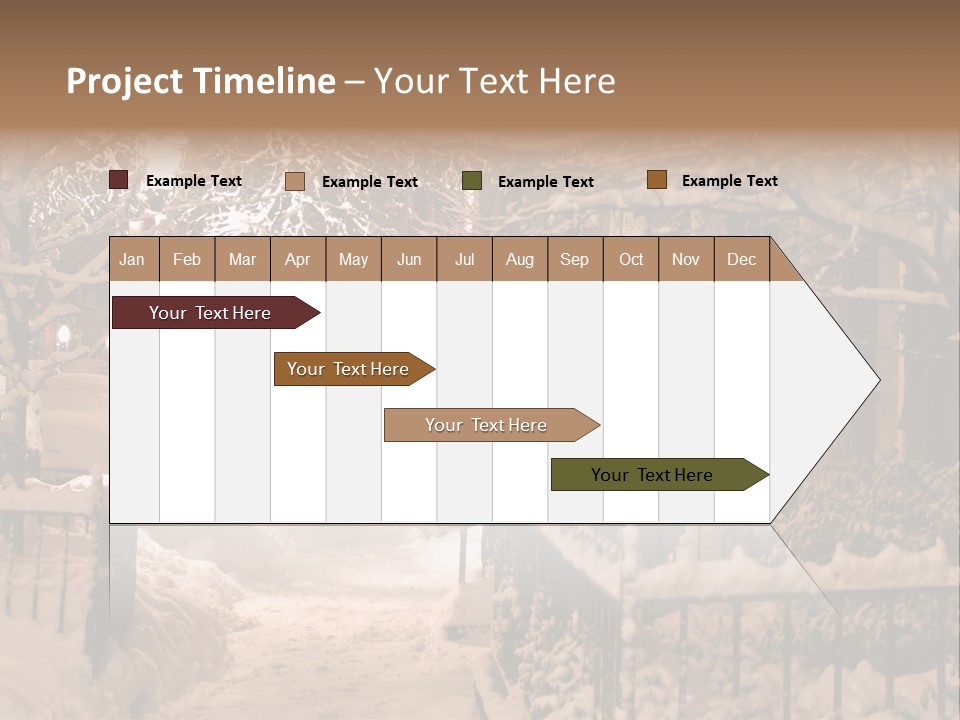 Project Timeline – Your Text Here

Example Text
Example Text
Example Text
Example Text

| Jan | Feb | Mar | Apr | May | Jun | Jul | Aug | Sep | Oct | Nov | Dec |
|---|---|---|---|---|---|---|---|---|---|---|---|

Your Text Here

Your Text Here

Your Text Here

Your Text Here